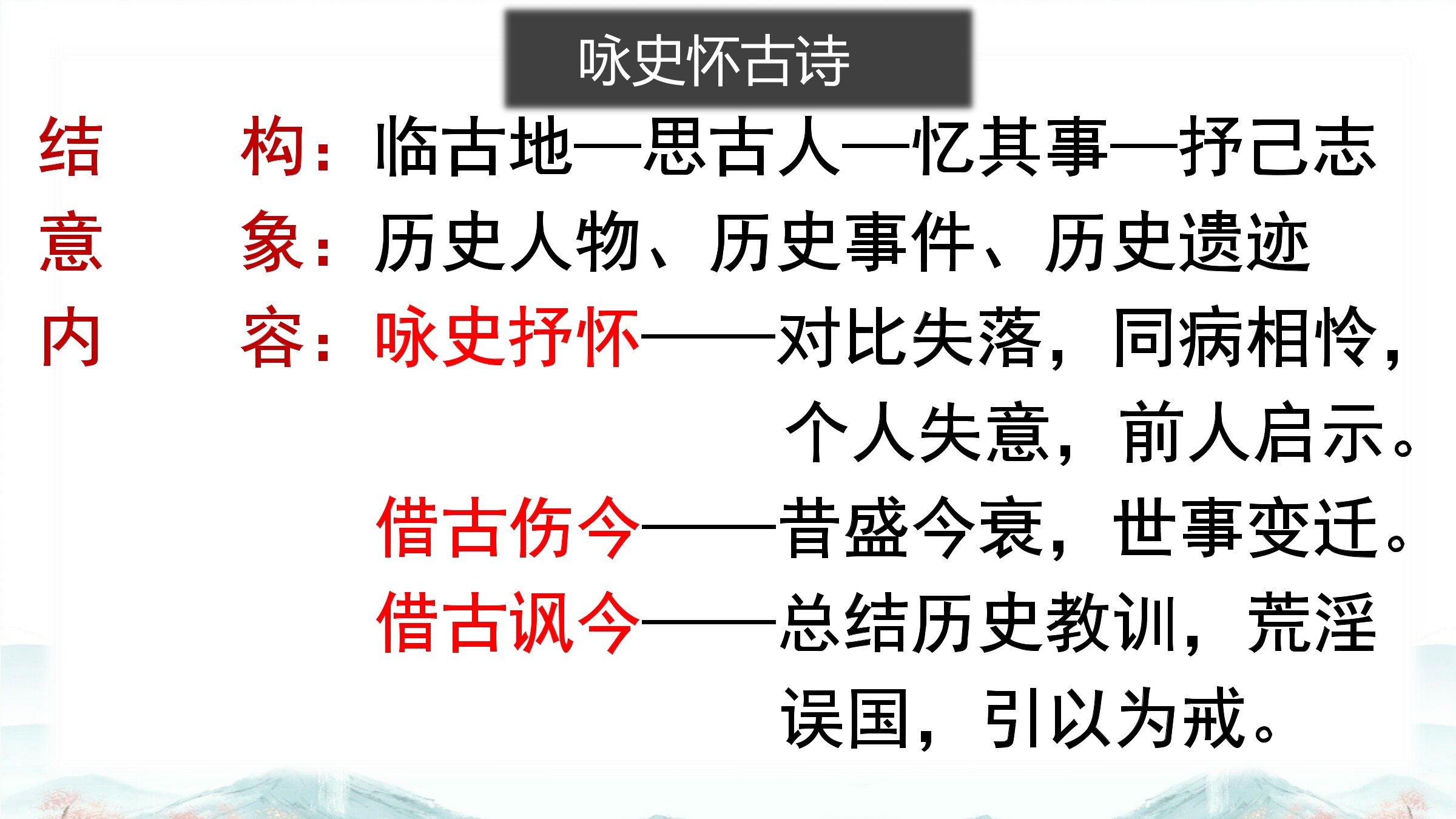 咏史怀古诗

结　构：临古地—思古人—忆其事—抒己志

意　象：历史人物、历史事件、历史遗迹

内　容：咏史抒怀——对比失落，同病相怜，个人失意，前人启示。

借古伤今——昔盛今衰，世事变迁。

借古讽今——总结历史教训，荒淫误国，引以为戒。